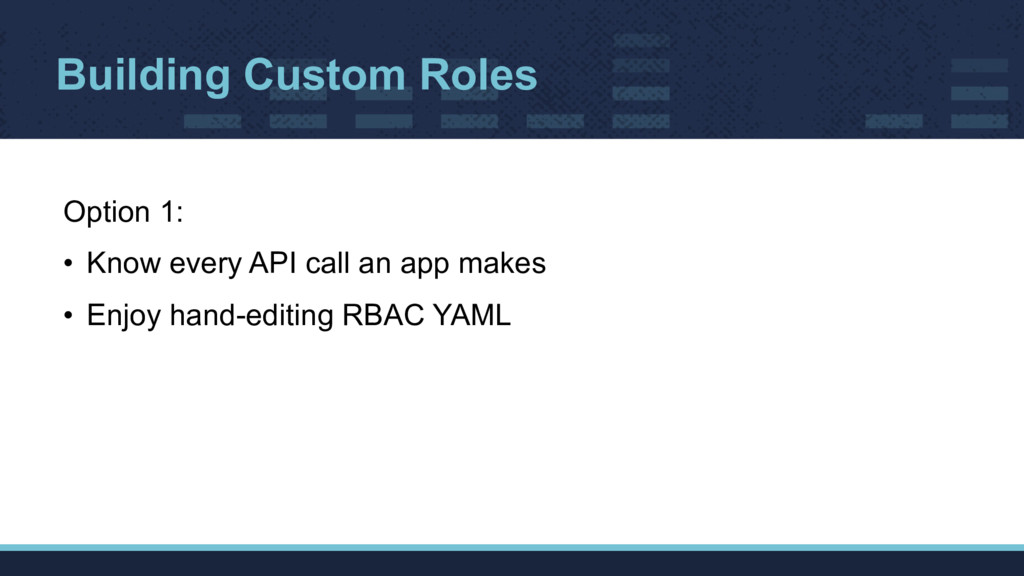 Building Custom Roles

Option 1:

• Know every API call an app makes

• Enjoy hand-editing RBAC YAML